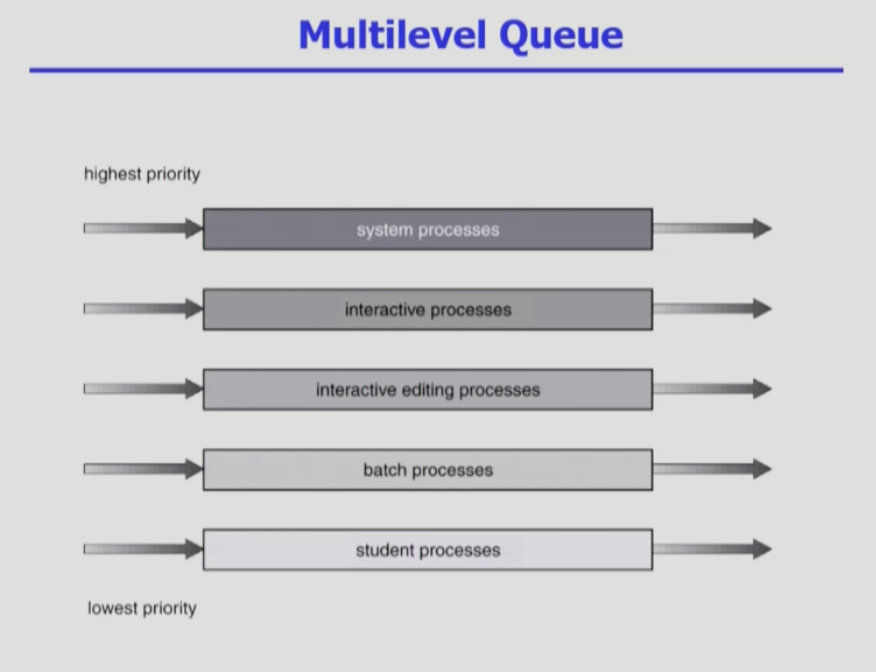 Multilevel Queue

highest priority

system processes

interactive processes

interactive editing processes

batch processes

student processes

lowest priority